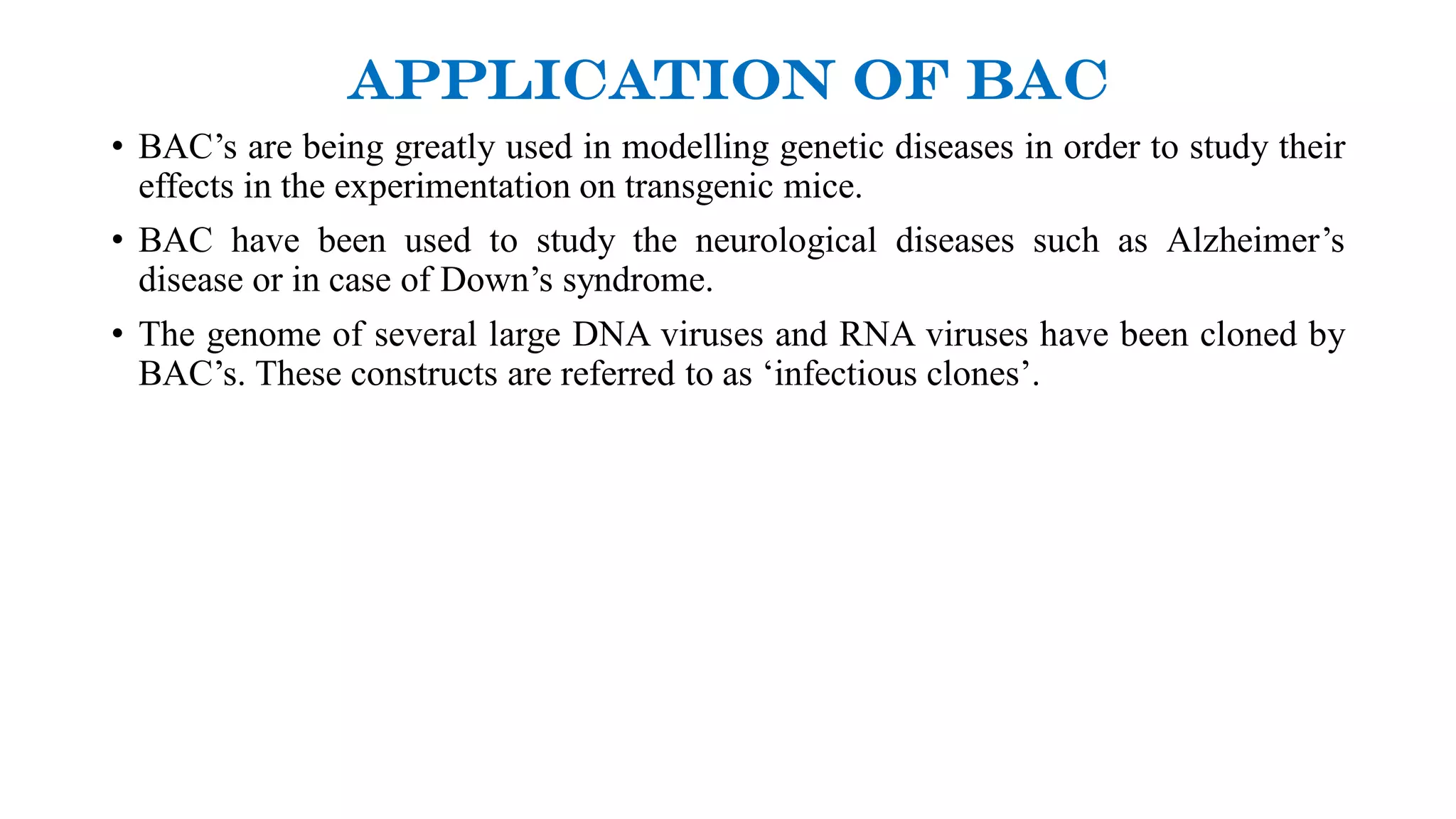 APPLICATION OF BAC

• BAC’s are being greatly used in modelling genetic diseases in order to study their effects in the experimentation on transgenic mice.

• BAC have been used to study the neurological diseases such as Alzheimer’s disease or in case of Down’s syndrome.

• The genome of several large DNA viruses and RNA viruses have been cloned by BAC’s. These constructs are referred to as ‘infectious clones’.